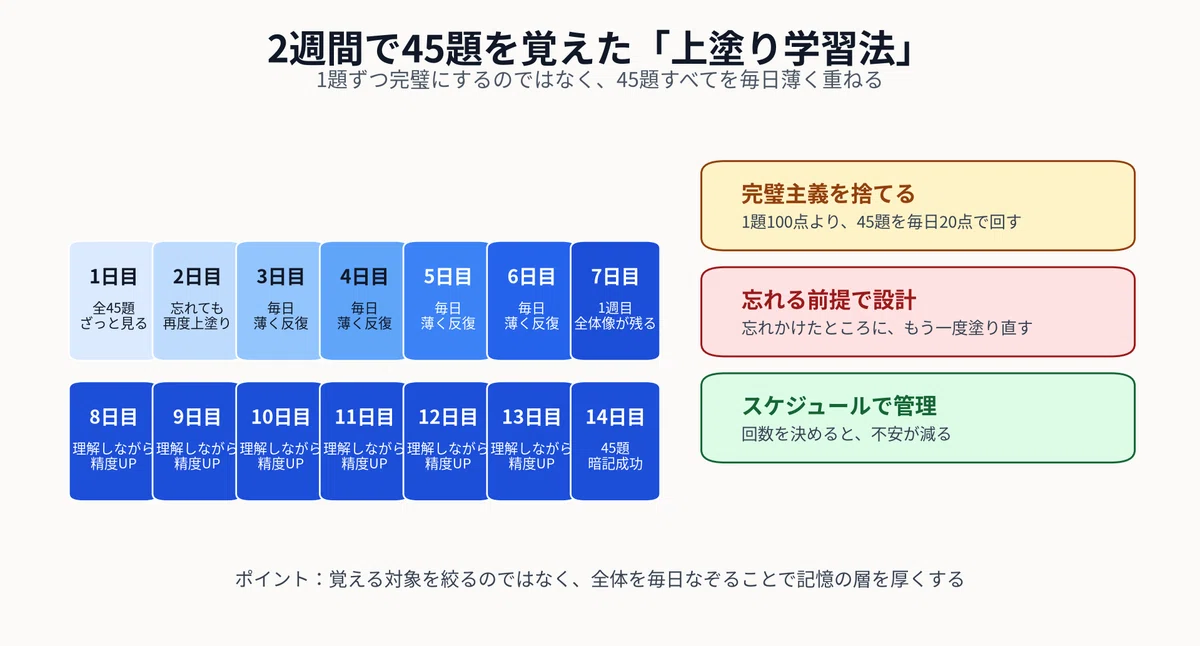 2週間で45題を覚えた「上塗り学習法」
1題ずつ完璧にするのではなく、45題すべてを毎日薄く重ねる

1日目
全45題
ざっと見る

2日目
忘れても
再度上塗り

3日目
毎日
薄く反復

4日目
毎日
薄く反復

5日目
毎日
薄く反復

6日目
毎日
薄く反復

7日目
1週目
全体像が残る

8日目
理解しながら
精度UP

9日目
理解しながら
精度UP

10日目
理解しながら
精度UP

11日目
理解しながら
精度UP

12日目
理解しながら
精度UP

13日目
理解しながら
精度UP

14日目
45題
暗記成功

完璧主義を捨てる
1題100点より、45題を毎日20点で回す

忘れる前提で設計
忘れかけたところに、もう一度塗り直す

スケジュールで管理
回数を決めると、不安が減る

ポイント：覚える対象を絞るのではなく、全体を毎日なぞることで記憶の層を厚くする